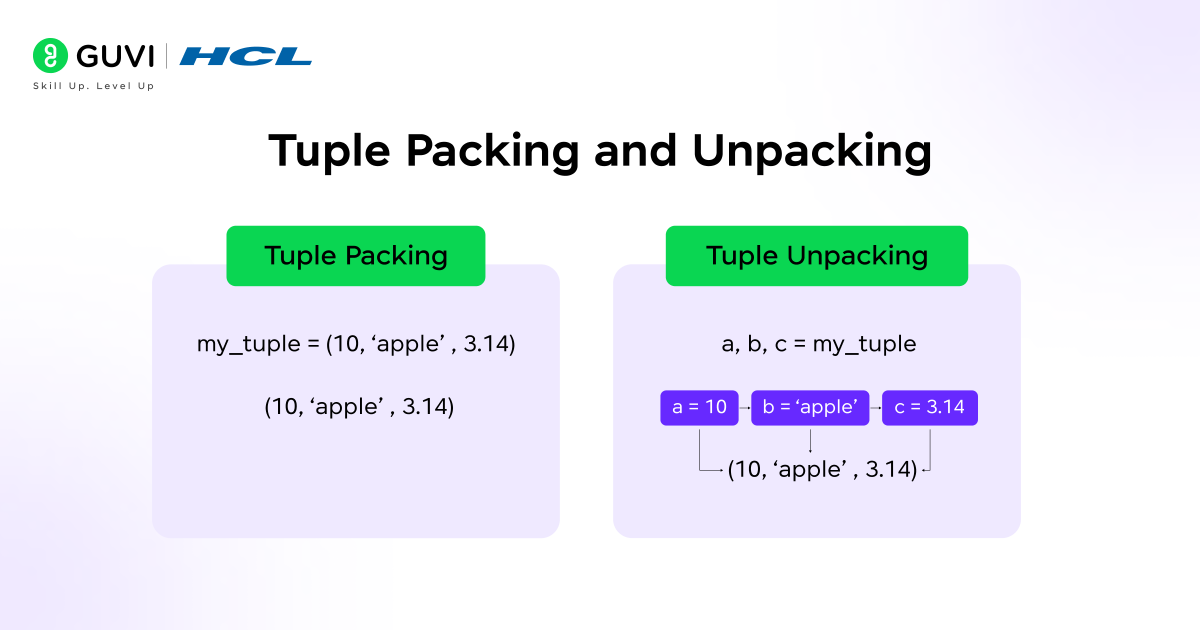 GUVI | HCL
Skill Up. Level Up

Tuple Packing and Unpacking

Tuple Packing

my_tuple = (10, ‘apple’ , 3.14)

(10, ‘apple’ , 3.14)

Tuple Unpacking

a, b, c = my_tuple

a = 10
b = ‘apple’
c = 3.14

(10, ‘apple’ , 3.14)